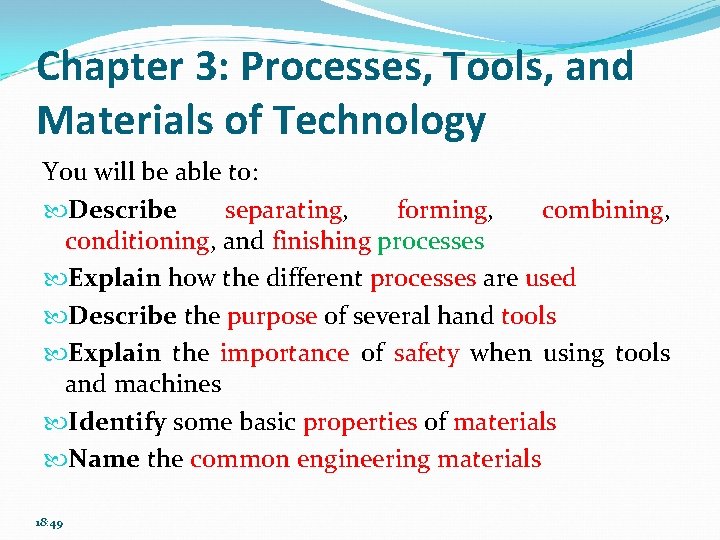 Chapter 3: Processes, Tools, and Materials of Technology

You will be able to:

Describe separating, forming, combining, conditioning, and finishing processes

Explain how the different processes are used

Describe the purpose of several hand tools

Explain the importance of safety when using tools and machines

Identify some basic properties of materials

Name the common engineering materials

18:49